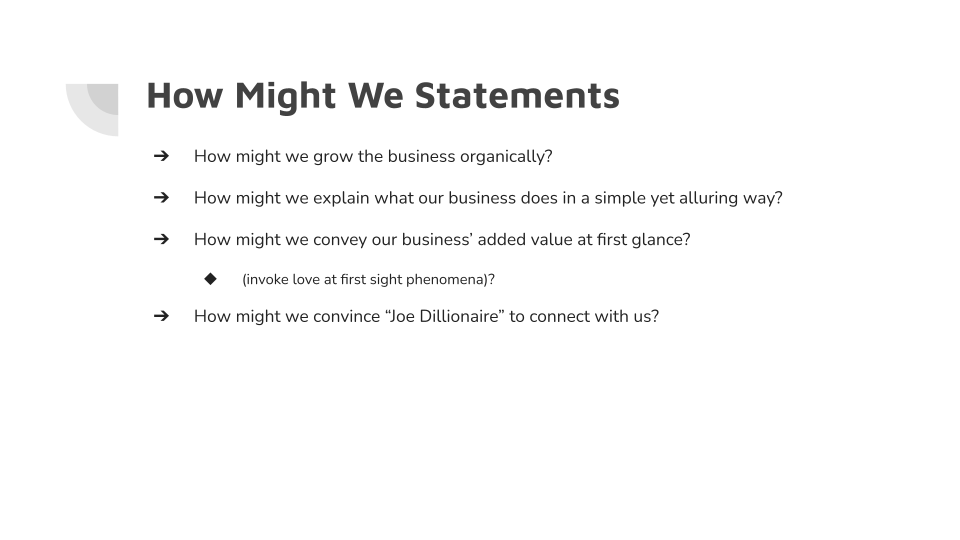 How Might We Statements

➔ How might we grow the business organically?

➔ How might we explain what our business does in a simple yet alluring way?

➔ How might we convey our business' added value at first glance?

◆ (invoke love at first sight phenomena)?

➔ How might we convince "Joe Dillionaire" to connect with us?